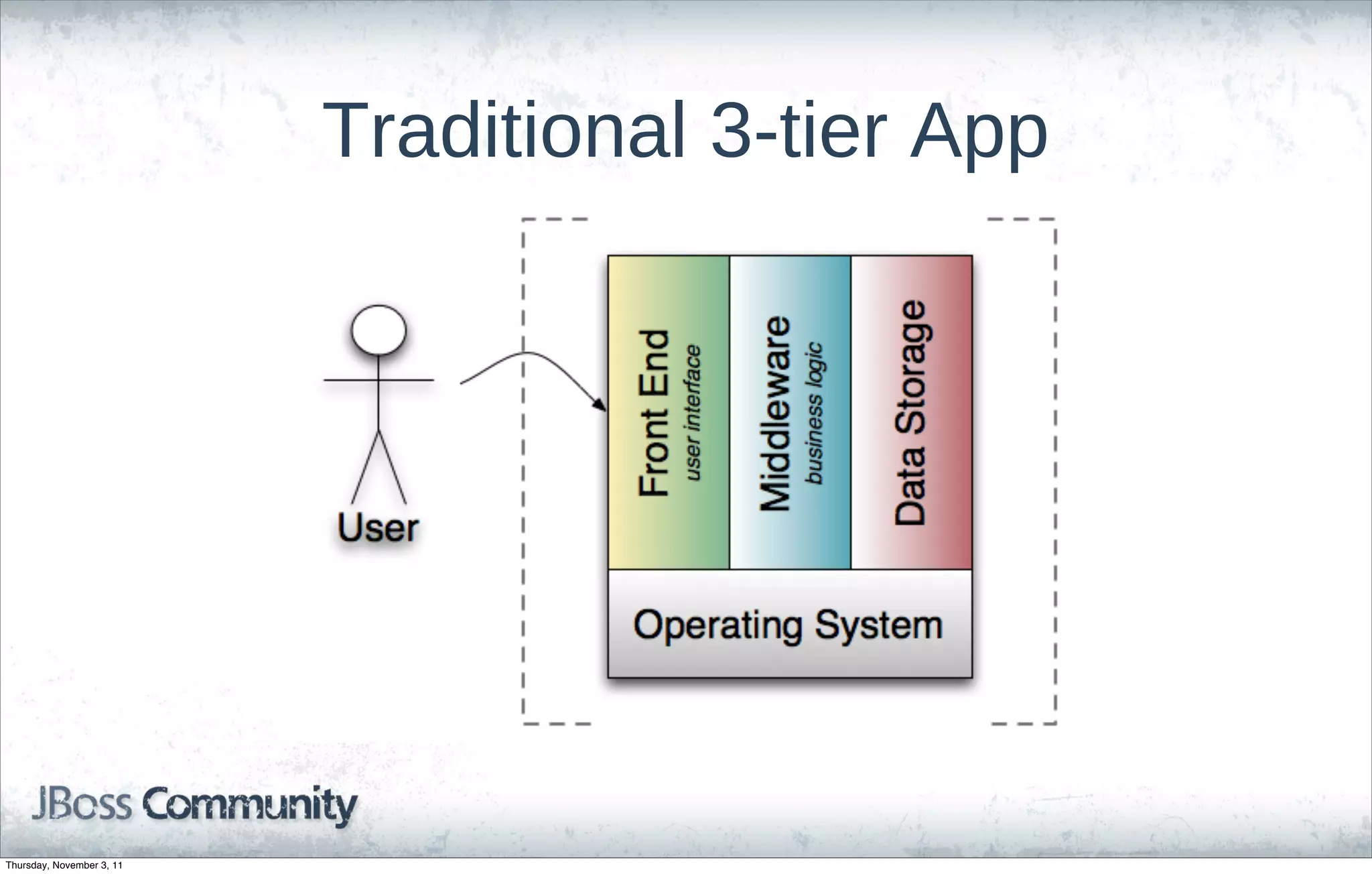 Traditional 3-tier App

User

Front End
user interface

Middleware
business logic

Data Storage

Operating System

JBoss Community

Thursday, November 3, 11